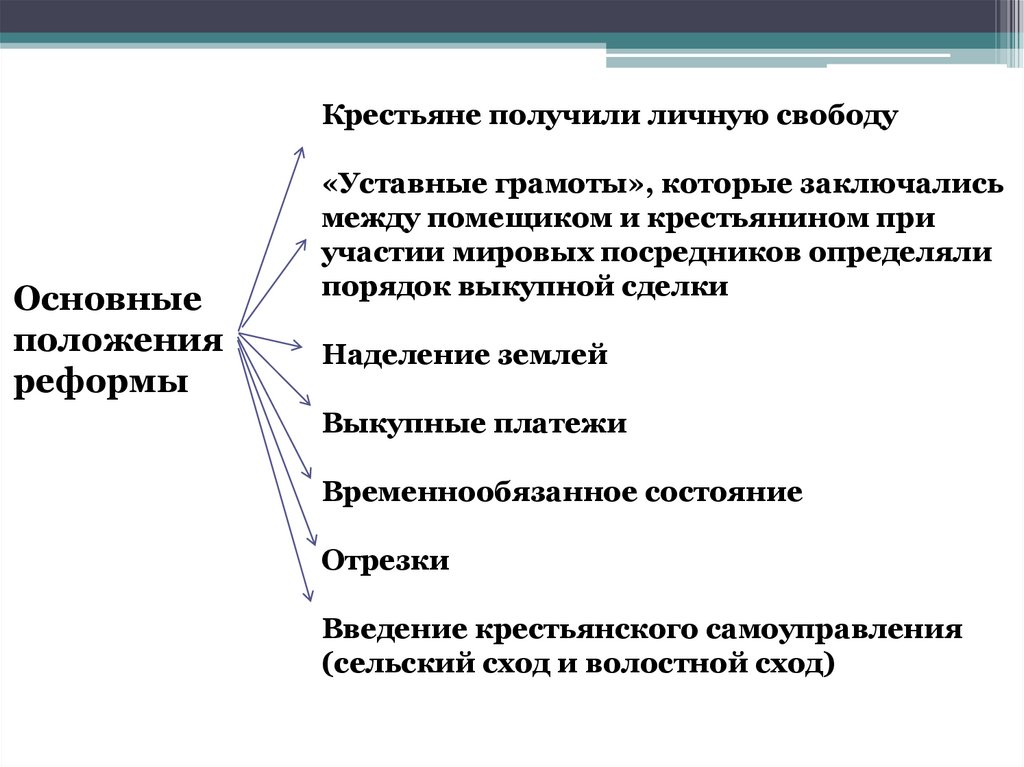 Основные положения реформы

Крестьяне получили личную свободу

«Уставные грамоты», которые заключались между помещиком и крестьянином при участии мировых посредников определяли порядок выкупной сделки

Наделение землей

Выкупные платежи

Временнообязанное состояние

Отрезки

Введение крестьянского самоуправления (сельский сход и волостной сход)